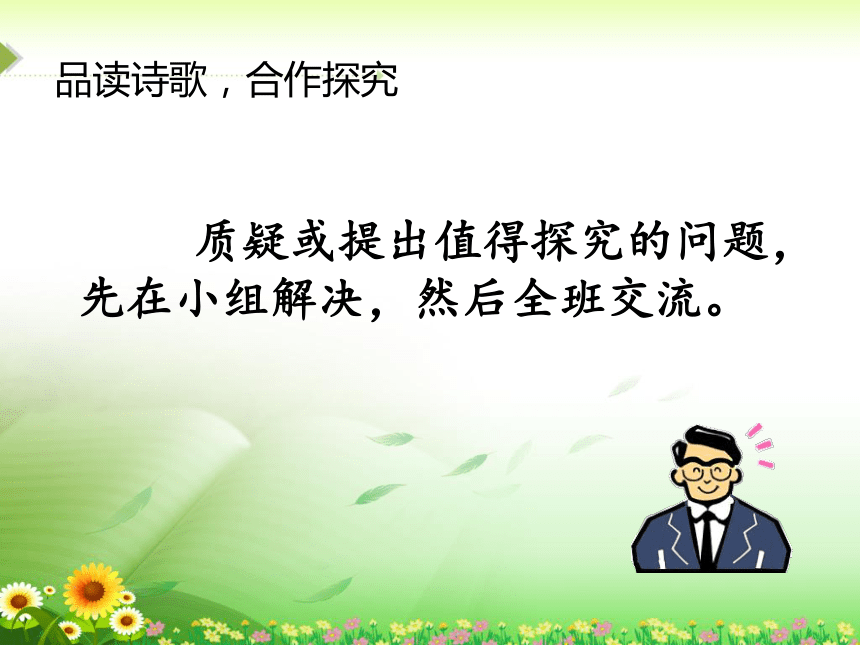 品读诗歌，合作探究

质疑或提出值得探究的问题，先在小组解决，然后全班交流。